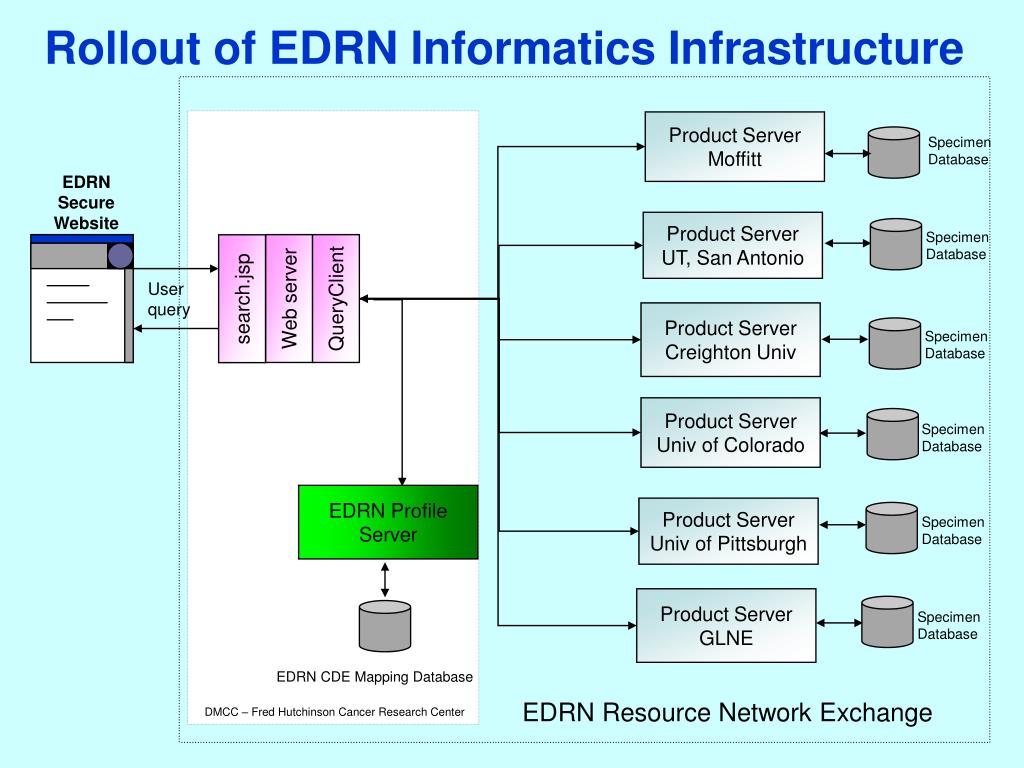 Rollout of EDRN Informatics Infrastructure

EDRN Secure Website

User query

search.jsp

Web server

QueryClient

EDRN Profile Server

EDRN CDE Mapping Database

DMCC – Fred Hutchinson Cancer Research Center

Product Server Moffitt

Specimen Database

Product Server UT, San Antonio

Specimen Database

Product Server Creighton Univ

Specimen Database

Product Server Univ of Colorado

Specimen Database

Product Server Univ of Pittsburgh

Specimen Database

Product Server GLNE

Specimen Database

EDRN Resource Network Exchange